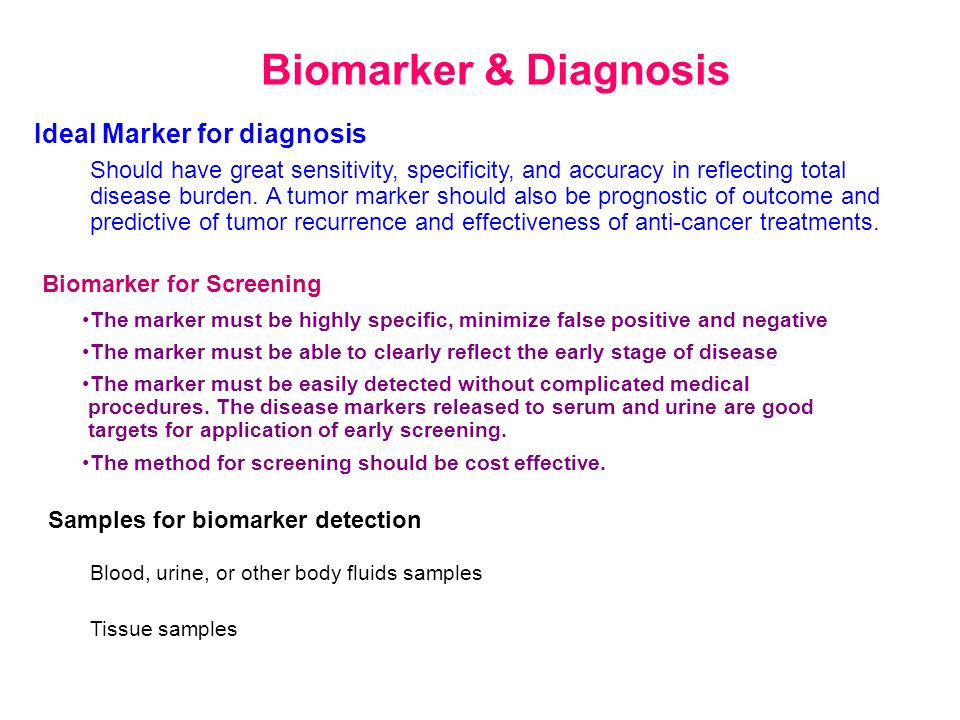 Biomarker & Diagnosis

Ideal Marker for diagnosis

Should have great sensitivity, specificity, and accuracy in reflecting total disease burden. A tumor marker should also be prognostic of outcome and predictive of tumor recurrence and effectiveness of anti-cancer treatments.

Biomarker for Screening

•The marker must be highly specific, minimize false positive and negative

•The marker must be able to clearly reflect the early stage of disease

•The marker must be easily detected without complicated medical procedures. The disease markers released to serum and urine are good targets for application of early screening.

•The method for screening should be cost effective.

Samples for biomarker detection

Blood, urine, or other body fluids samples

Tissue samples